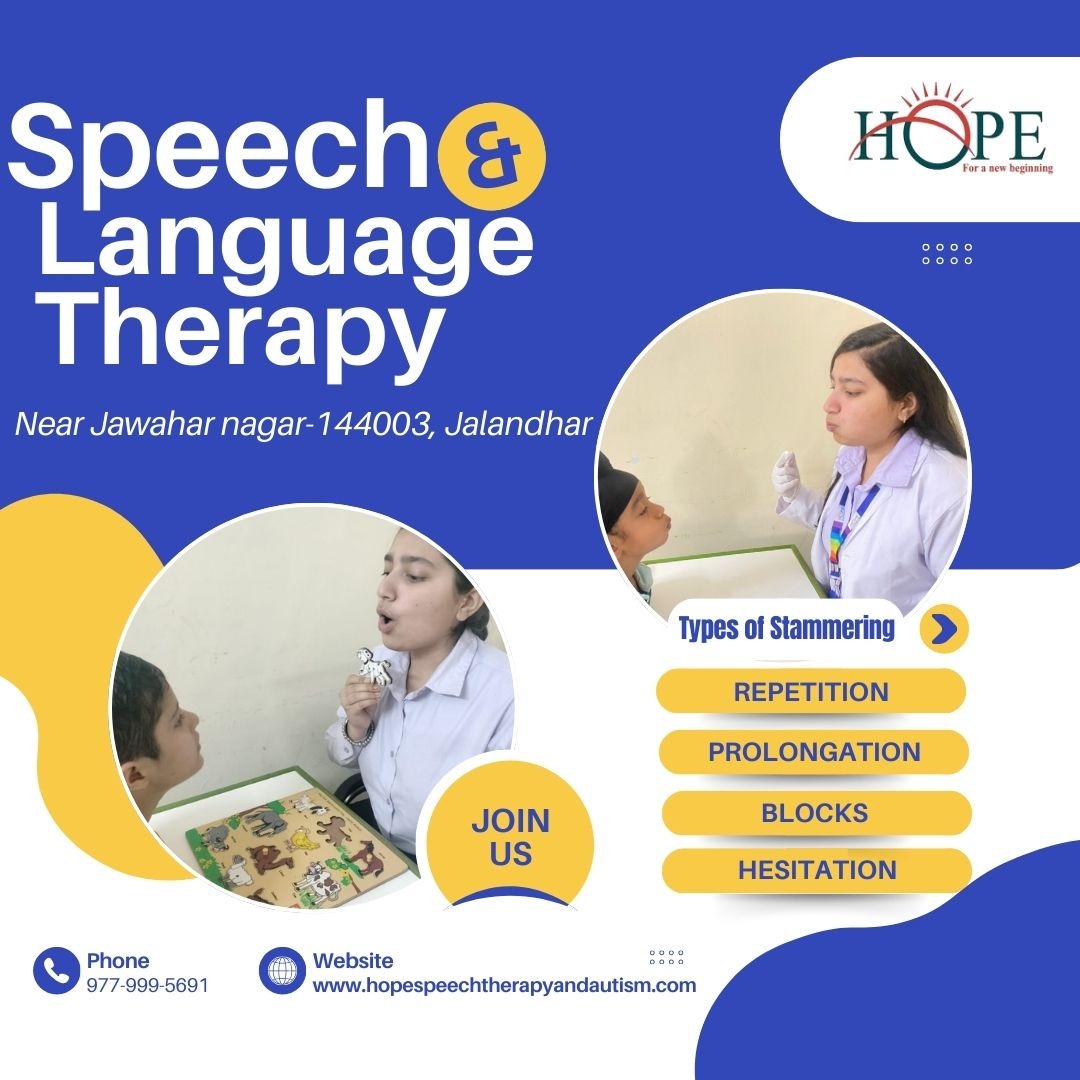 Speech & Language Therapy

HOPE
For a new beginning

Near Jawahar nagar-144003, Jalandhar

Types of Stammering

REPETITION

PROLONGATION

BLOCKS

HESITATION

JOIN US

Phone
977-999-5691

Website
www.hopespeechtherapyandautism.com